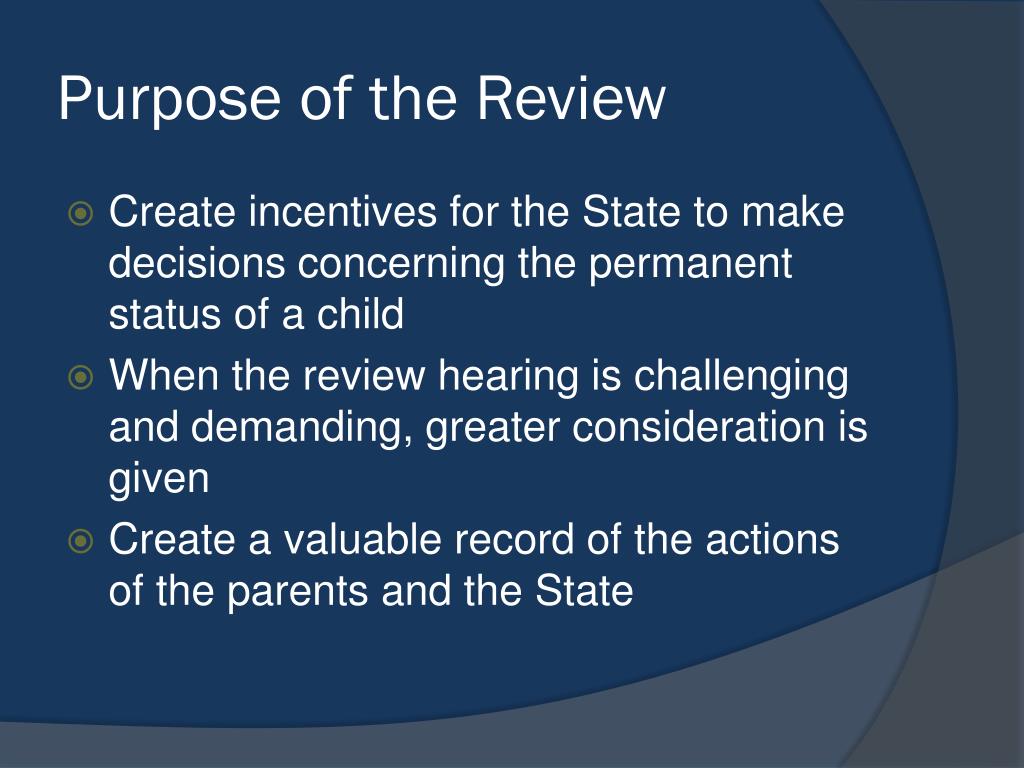 Purpose of the Review

Create incentives for the State to make decisions concerning the permanent status of a child

When the review hearing is challenging and demanding, greater consideration is given

Create a valuable record of the actions of the parents and the State